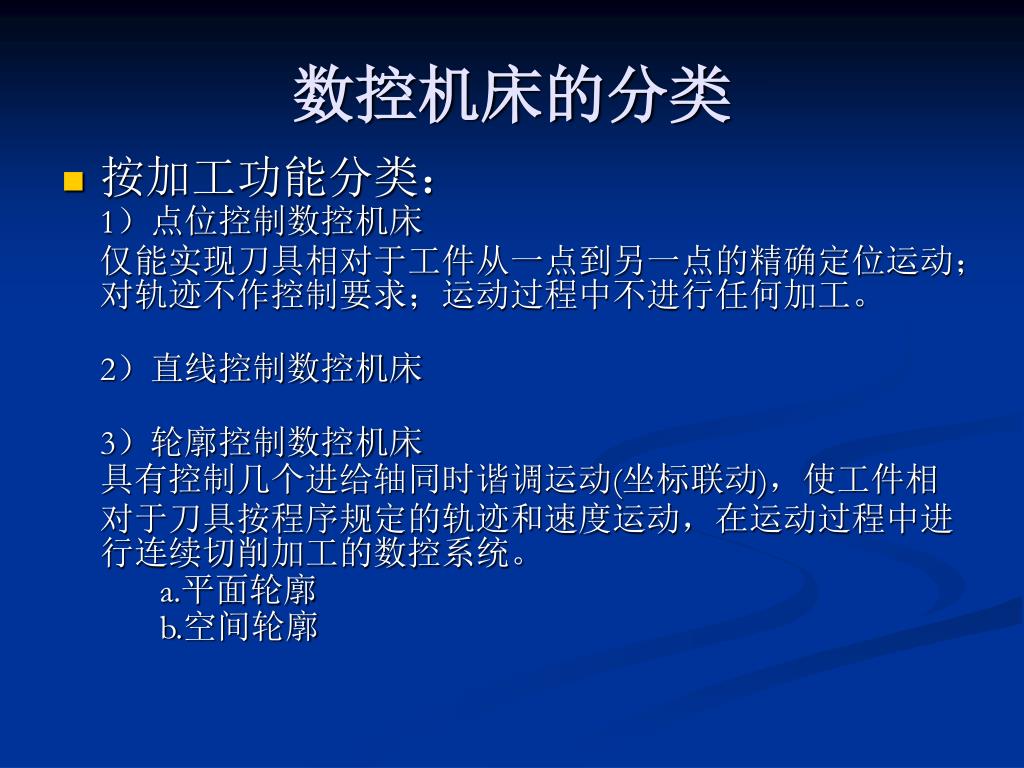 数控机床的分类

按加工功能分类：
1）点位控制数控机床
仅能实现刀具相对于工件从一点到另一点的精确定位运动；对轨迹不作控制要求；运动过程中不进行任何加工。

2）直线控制数控机床

3）轮廓控制数控机床
具有控制几个进给轴同时谐调运动(坐标联动)，使工件相对于刀具按程序规定的轨迹和速度运动，在运动过程中进行连续切削加工的数控系统。
a.平面轮廓
b.空间轮廓